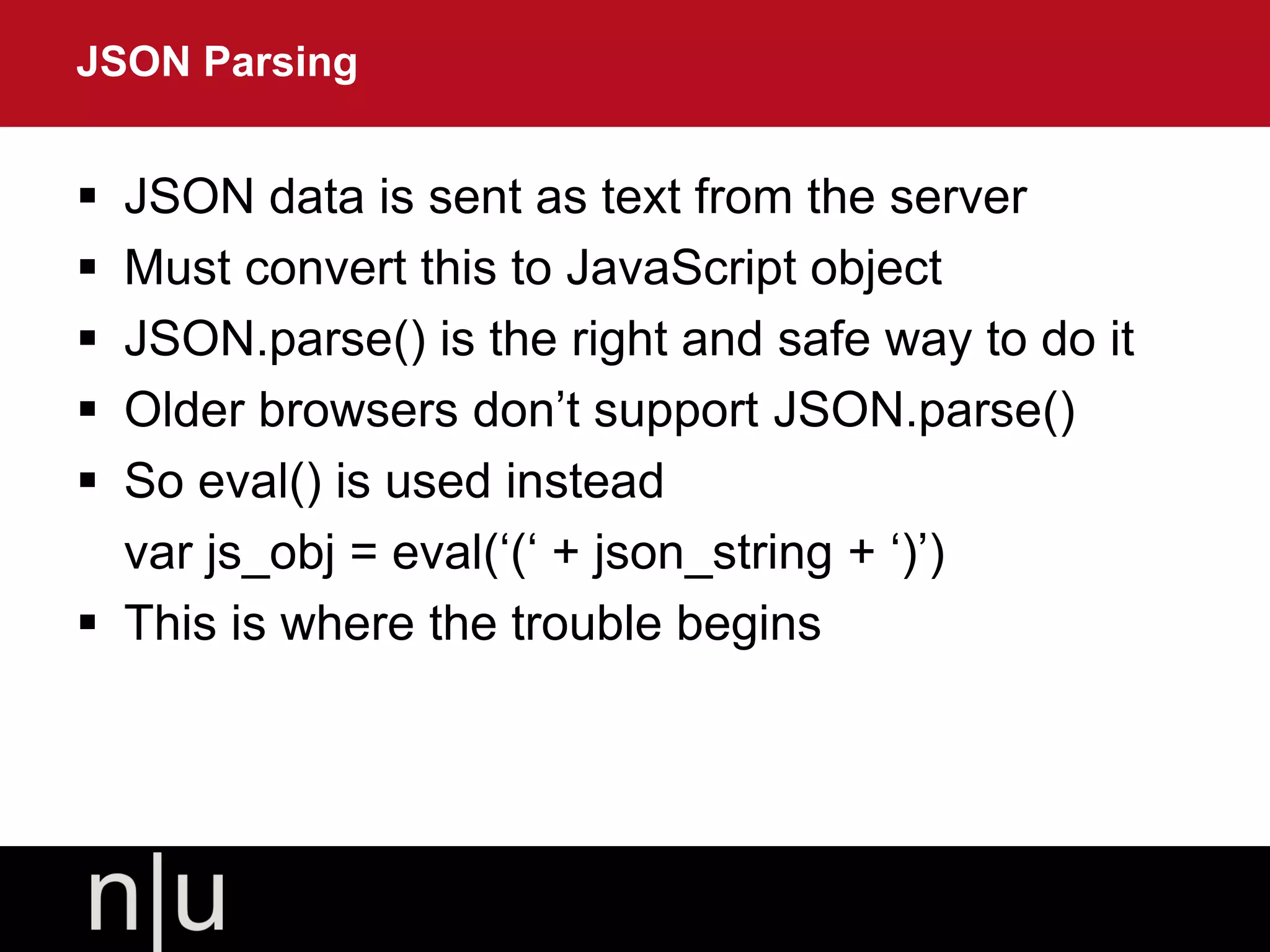 JSON Parsing

▪ JSON data is sent as text from the server
▪ Must convert this to JavaScript object
▪ JSON.parse() is the right and safe way to do it
▪ Older browsers don’t support JSON.parse()
▪ So eval() is used instead
var js_obj = eval(‘(‘ + json_string + ‘)’)
▪ This is where the trouble begins

n|u